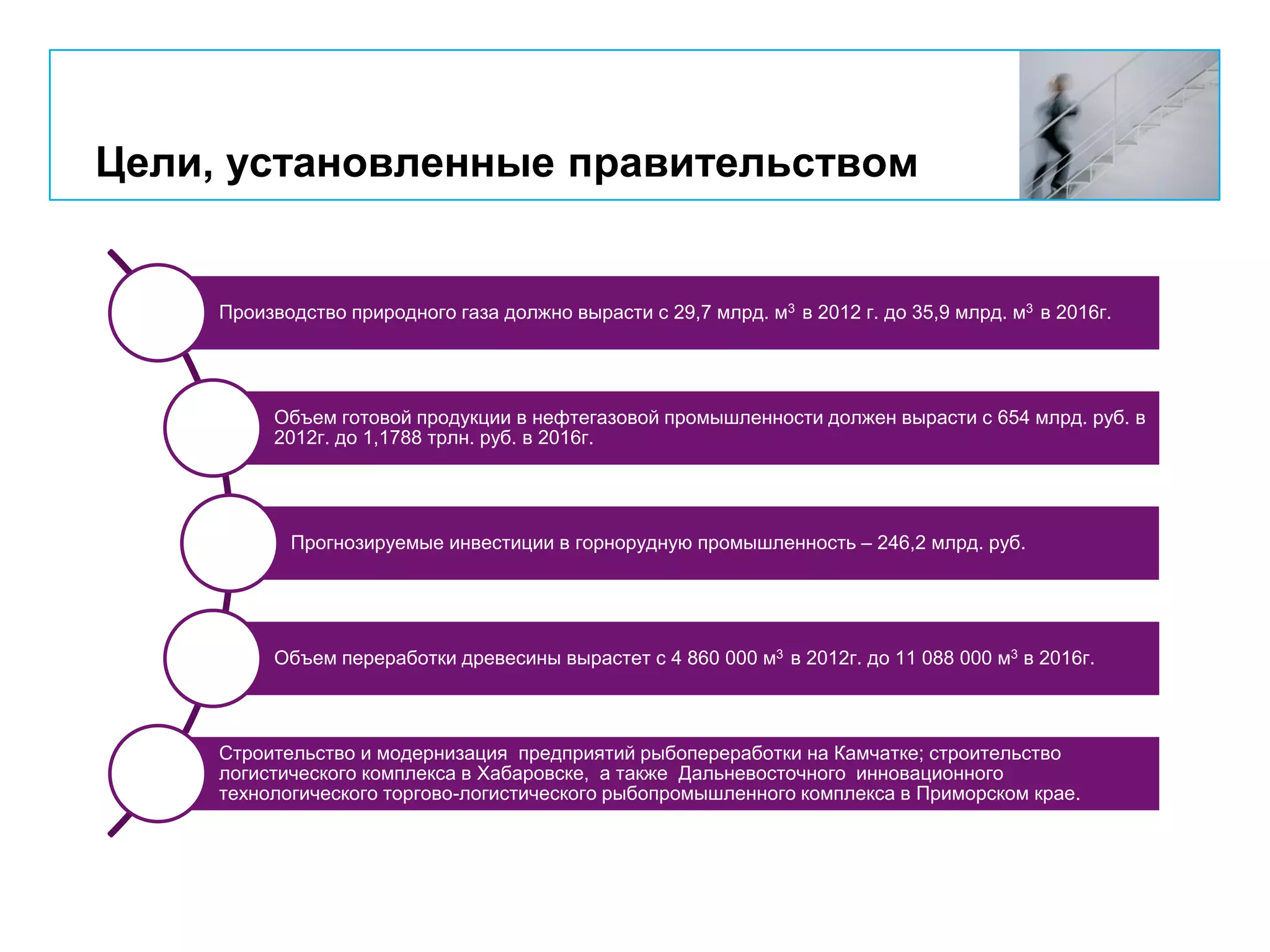 Цели, установленные правительством

Производство природного газа должно вырасти с 29,7 млрд. м$^3$ в 2012 г. до 35,9 млрд. м$^3$ в 2016г.

Объем готовой продукции в нефтегазовой промышленности должен вырасти с 654 млрд. руб. в 2012г. до 1,1788 трлн. руб. в 2016г.

Прогнозируемые инвестиции в горнорудную промышленность – 246,2 млрд. руб.

Объем переработки древесины вырастет с 4 860 000 м$^3$ в 2012г. до 11 088 000 м$^3$ в 2016г.

Строительство и модернизация предприятий рыбопереработки на Камчатке; строительство логистического комплекса в Хабаровске, а также Дальневосточного инновационного технологического торгово-логистического рыбопромышленного комплекса в Приморском крае.